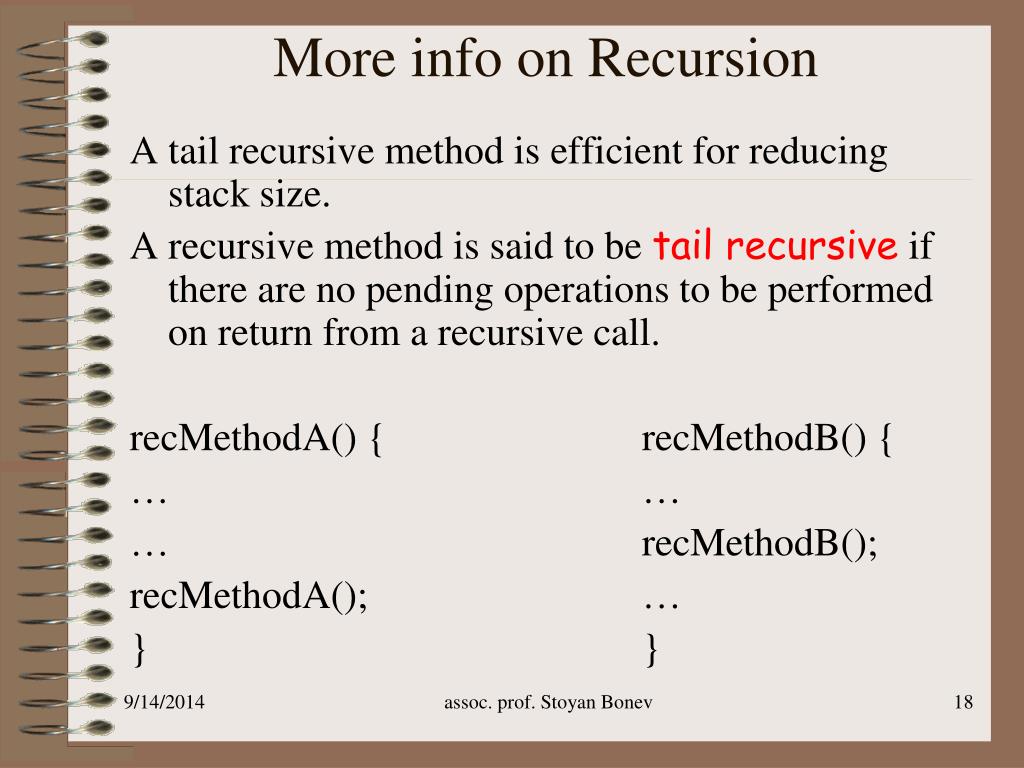 More info on Recursion

A tail recursive method is efficient for reducing stack size.

A recursive method is said to be tail recursive if there are no pending operations to be performed on return from a recursive call.

recMethodA() {
…
…
recMethodA();
}

recMethodB() {
…
recMethodB();
…
}

9/14/2014

assoc. prof. Stoyan Bonev

18